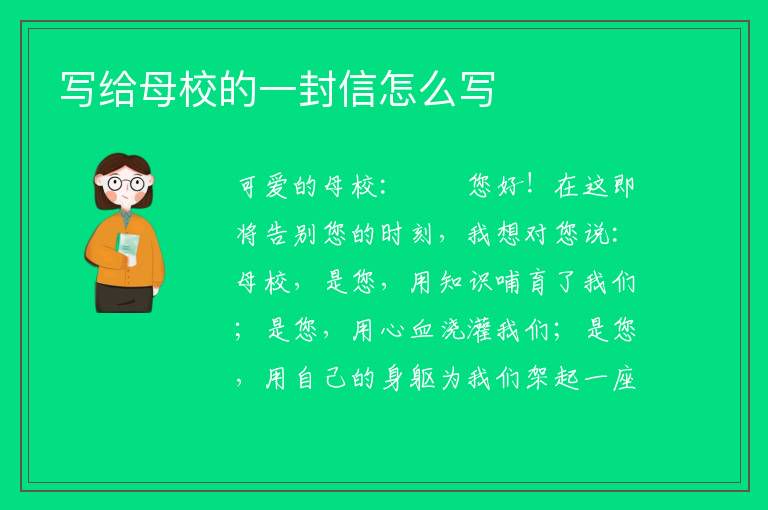 写给母校的一封信怎么写

可爱的母校：　　您好！在这即将告别您的时刻，我想对您说：母校，是您，用知识哺育了我们；是您，用心血浇灌我们；是您，用自己的身躯为我们架起一座